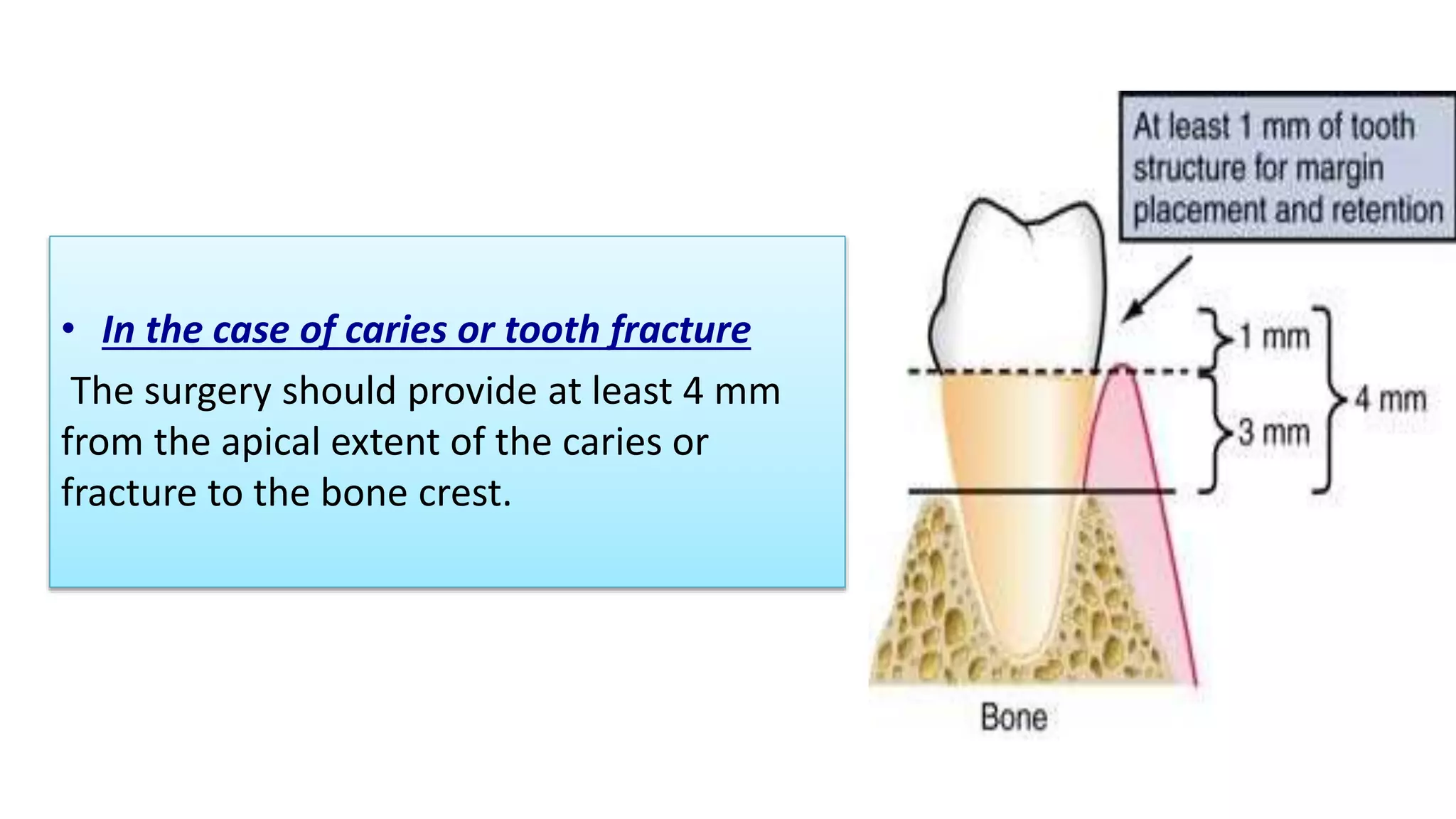 • In the case of caries or tooth fracture

The surgery should provide at least 4 mm from the apical extent of the caries or fracture to the bone crest.

At least 1 mm of tooth structure for margin placement and retention

1 mm

3 mm

4 mm

Bone